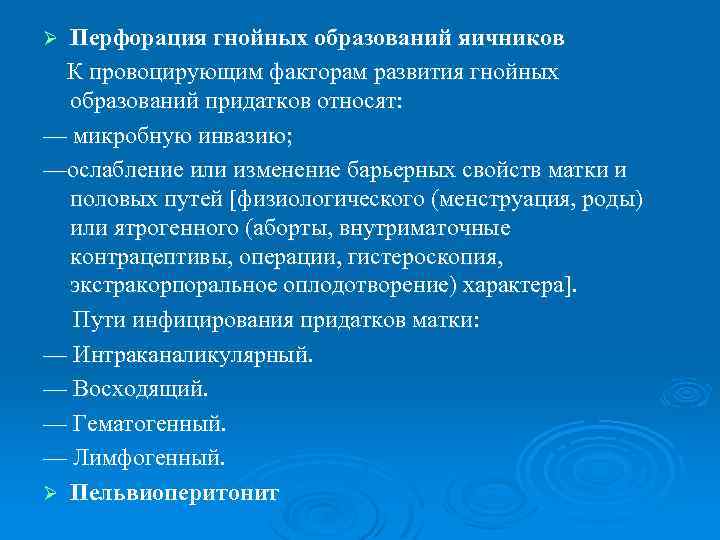 ➢ Перфорация гнойных образований яичников

К провоцирующим факторам развития гнойных образований придатков относят:

— микробную инвазию;

—ослабление или изменение барьерных свойств матки и половых путей [физиологического (менструация, роды) или ятрогенного (аборты, внутриматочные контрацептивы, операции, гистероскопия, экстракорпоральное оплодотворение) характера].

Пути инфицирования придатков матки:

— Интраканаликулярный.

— Восходящий.

— Гематогенный.

— Лимфогенный.

➢ Пельвиоперитонит